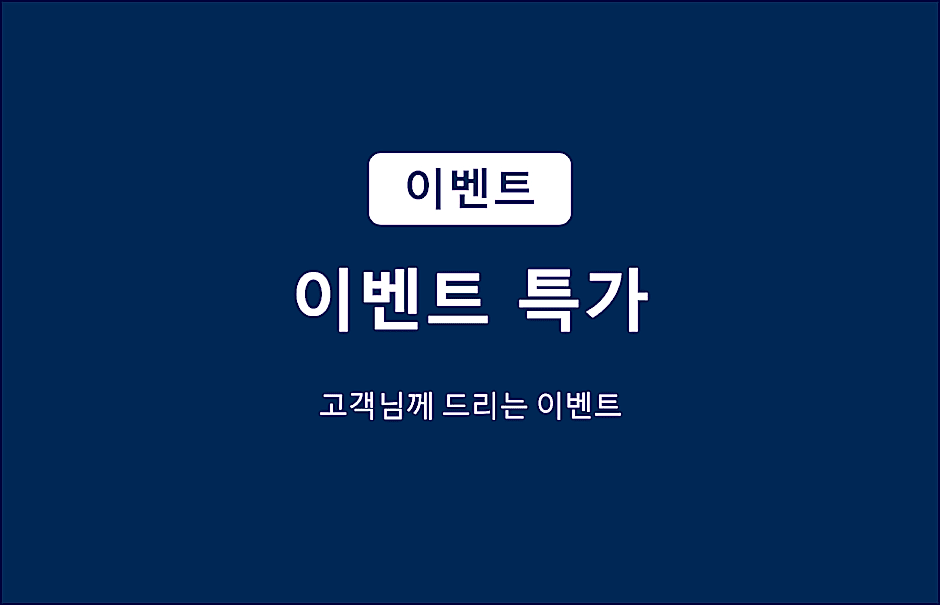 이벤트

이벤트 특가

고객님께 드리는 이벤트